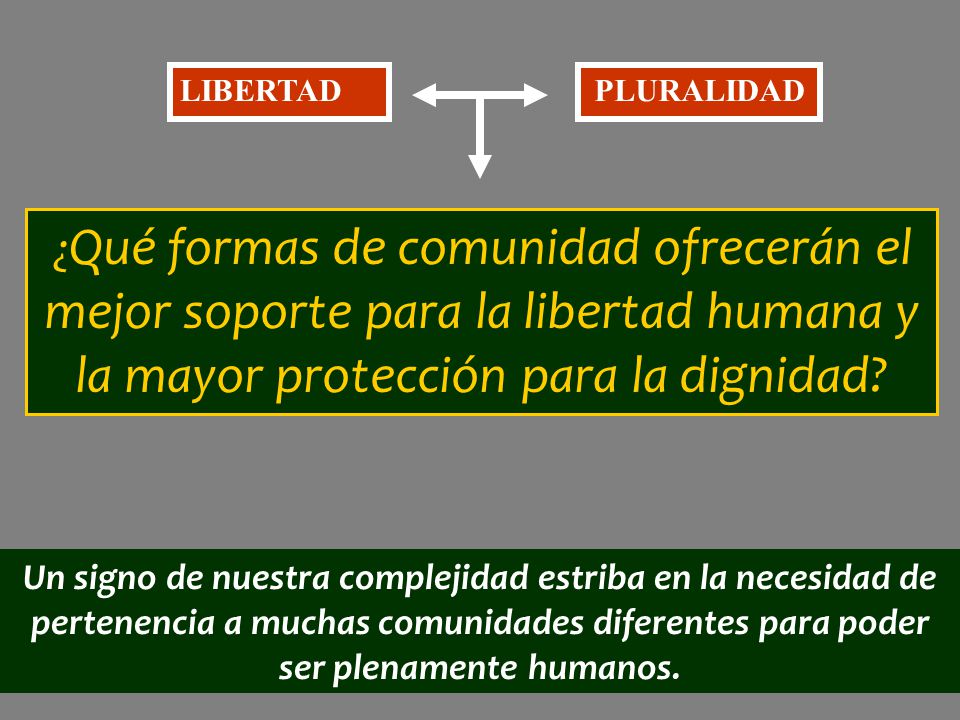 LIBERTAD

PLURALIDAD

¿Qué formas de comunidad ofrecerán el mejor soporte para la libertad humana y la mayor protección para la dignidad?

Un signo de nuestra complejidad estriba en la necesidad de pertenencia a muchas comunidades diferentes para poder ser plenamente humanos.